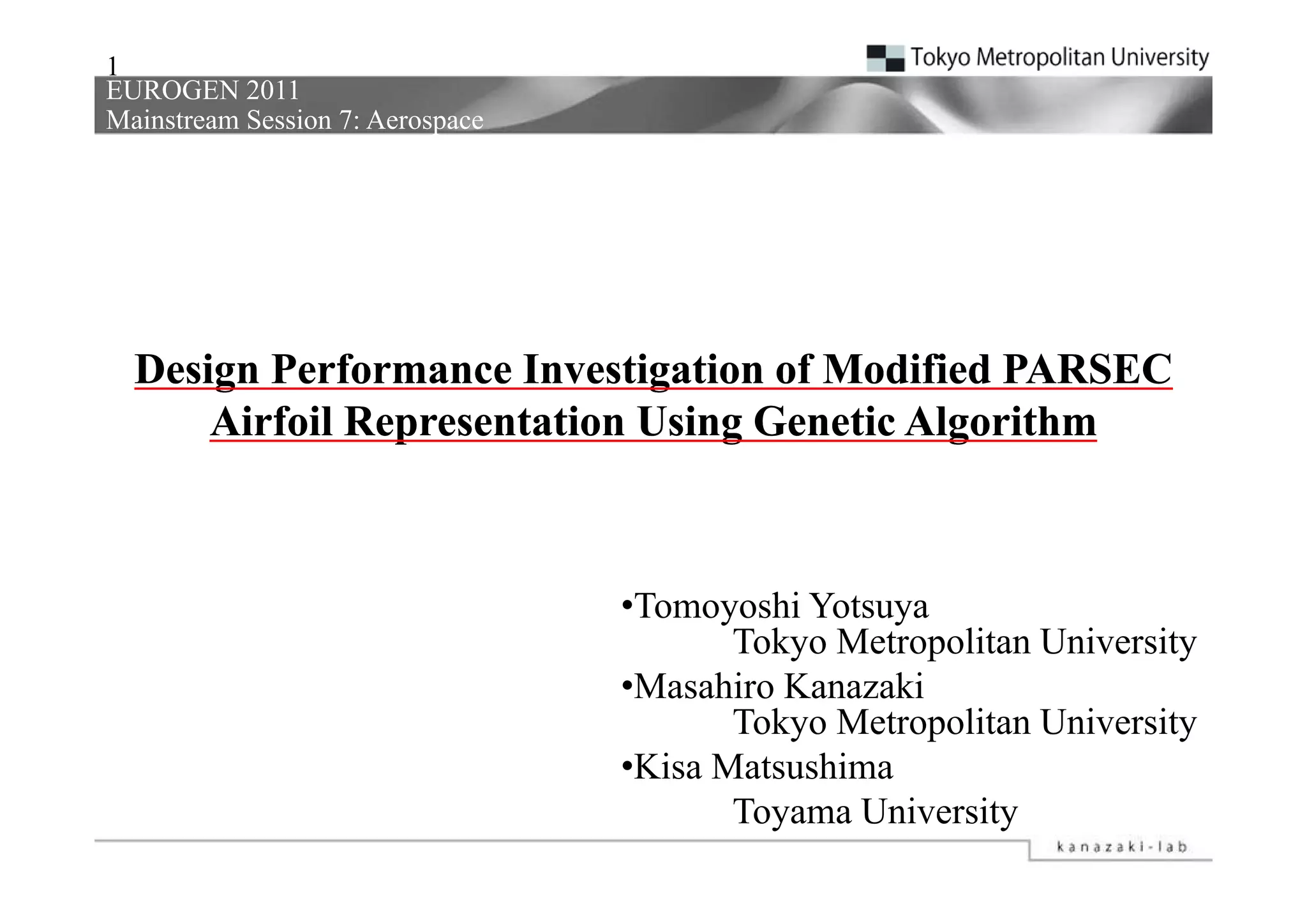 1

Tokyo Metropolitan University

EUROGEN 2011
Mainstream Session 7: Aerospace

Design Performance Investigation of Modified PARSEC Airfoil Representation Using Genetic Algorithm

•Tomoyoshi Yotsuya
Tokyo Metropolitan University
•Masahiro Kanazaki
Tokyo Metropolitan University
•Kisa Matsushima
Toyama University

kanazaki-lab